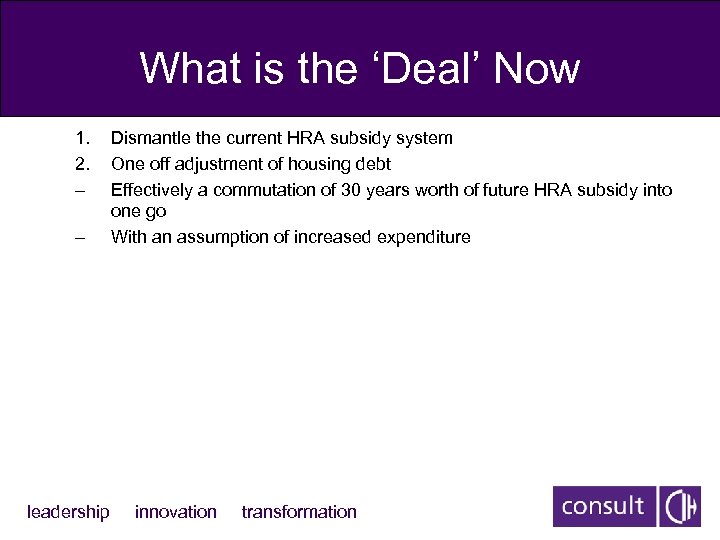 What is the ‘Deal’ Now

1. Dismantle the current HRA subsidy system
2. One off adjustment of housing debt
– Effectively a commutation of 30 years worth of future HRA subsidy into one go
– With an assumption of increased expenditure

leadership innovation transformation

consult CIH